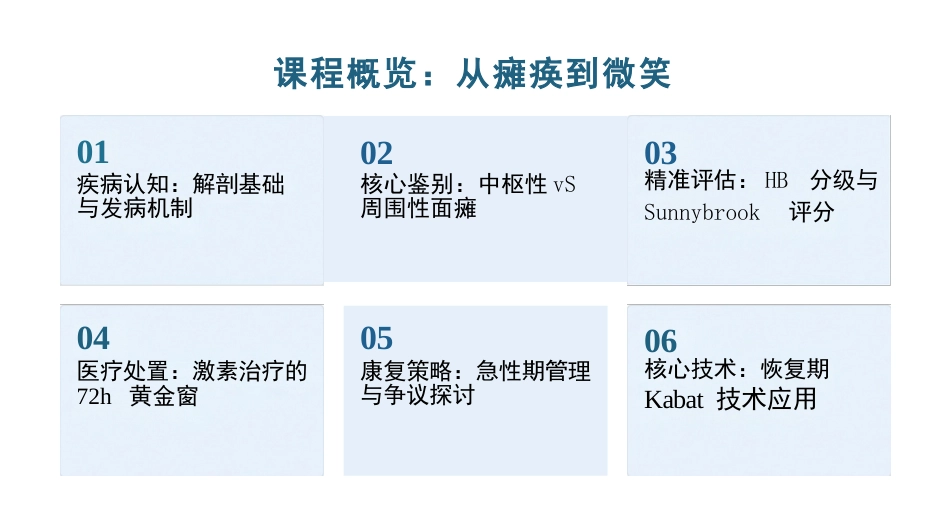 课程概览：从瘫痪到微笑

01
疾病认知：解剖基础与发病机制

02
核心鉴别：中枢性 vS 周围性面瘫

03
精准评估：HB 分级与 Sunnybrook 评分

04
医疗处置：激素治疗的 72h 黄金窗

05
康复策略：急性期管理与争议探讨

06
核心技术：恢复期 Kabat 技术应用